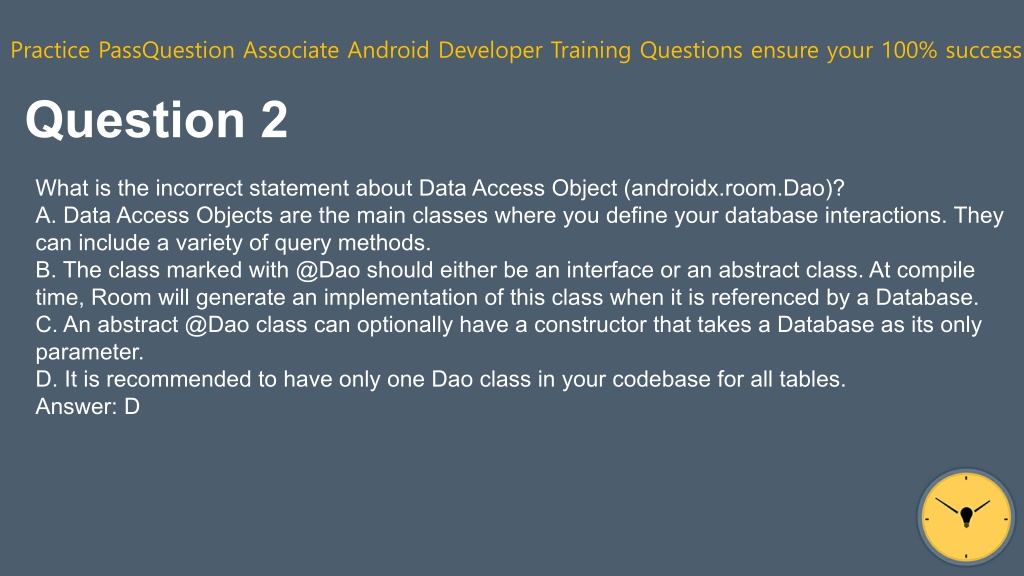 Practice PassQuestion Associate Android Developer Training Questions ensure your 100% success

Question 2

What is the incorrect statement about Data Access Object (androidx.room.Dao)?
A. Data Access Objects are the main classes where you define your database interactions. They can include a variety of query methods.
B. The class marked with @Dao should either be an interface or an abstract class. At compile time, Room will generate an implementation of this class when it is referenced by a Database.
C. An abstract @Dao class can optionally have a constructor that takes a Database as its only parameter.
D. It is recommended to have only one Dao class in your codebase for all tables.
Answer: D